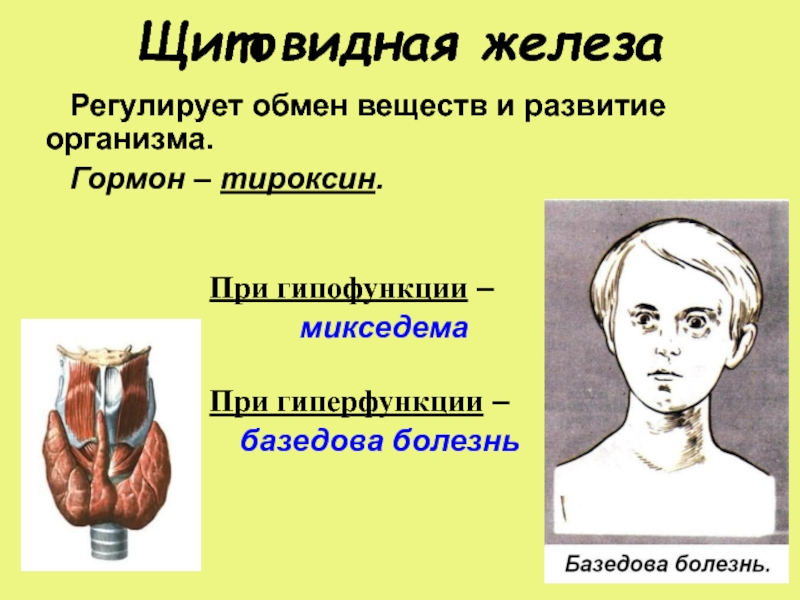 Щитовидная железа

Регулирует обмен веществ и развитие организма.

Гормон – тироксин.

При гипофункции – микседема

При гиперфункции – базедова болезнь

Базедова болезнь.